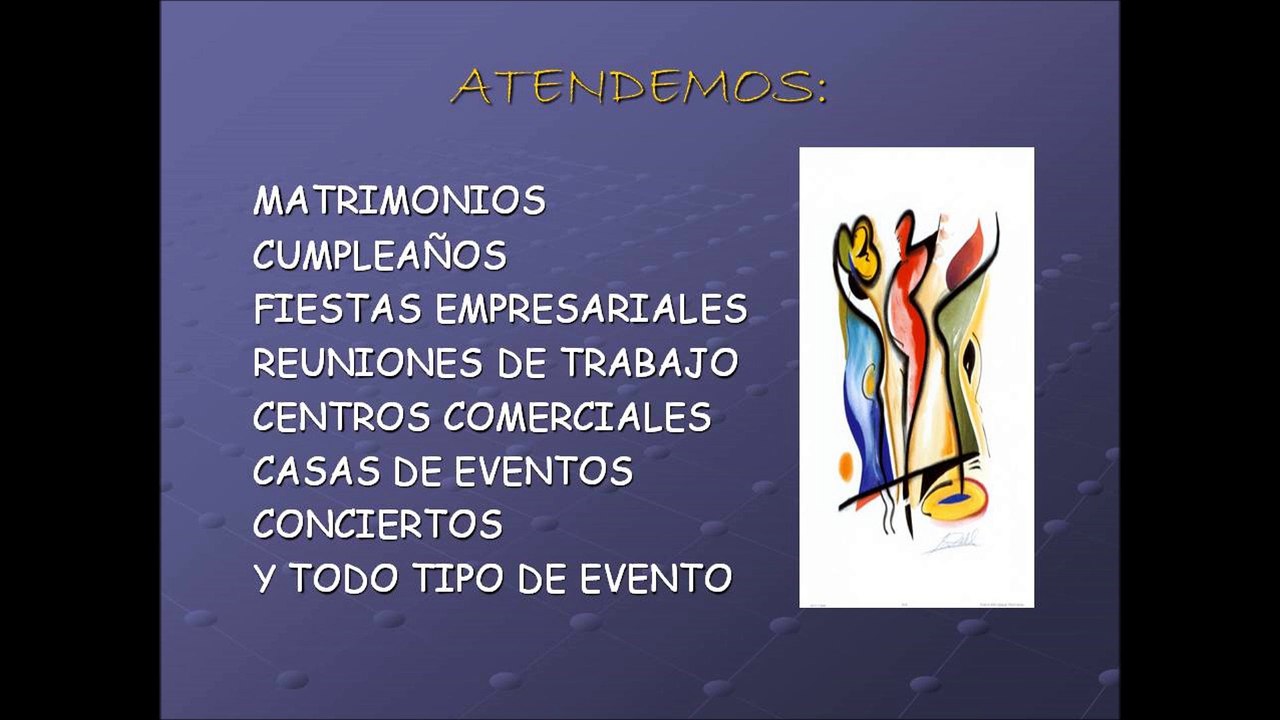 ATENDEMOS:

MATRIMONIOS
CUMPLEAÑOS
FIESTAS EMPRESARIALES
REUNIONES DE TRABAJO
CENTROS COMERCIALES
CASAS DE EVENTOS
CONCIERTOS
Y TODO TIPO DE EVENTO